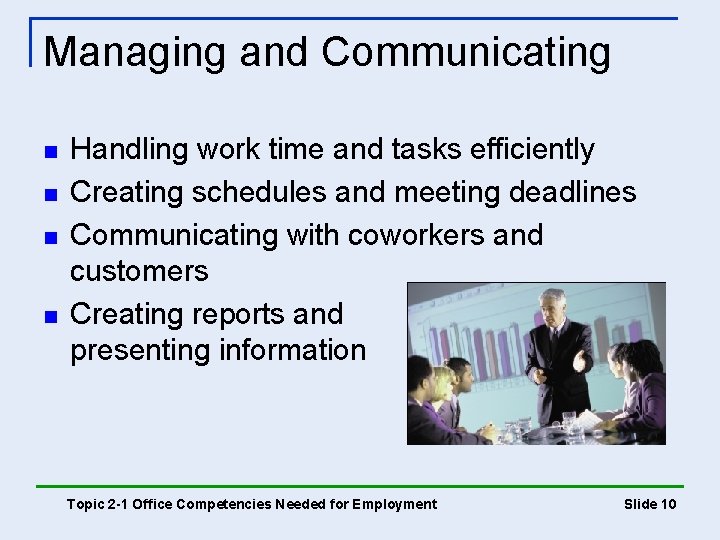 Managing and Communicating

- Handling work time and tasks efficiently
- Creating schedules and meeting deadlines
- Communicating with coworkers and customers
- Creating reports and presenting information

Topic 2-1 Office Competencies Needed for Employment

Slide 10